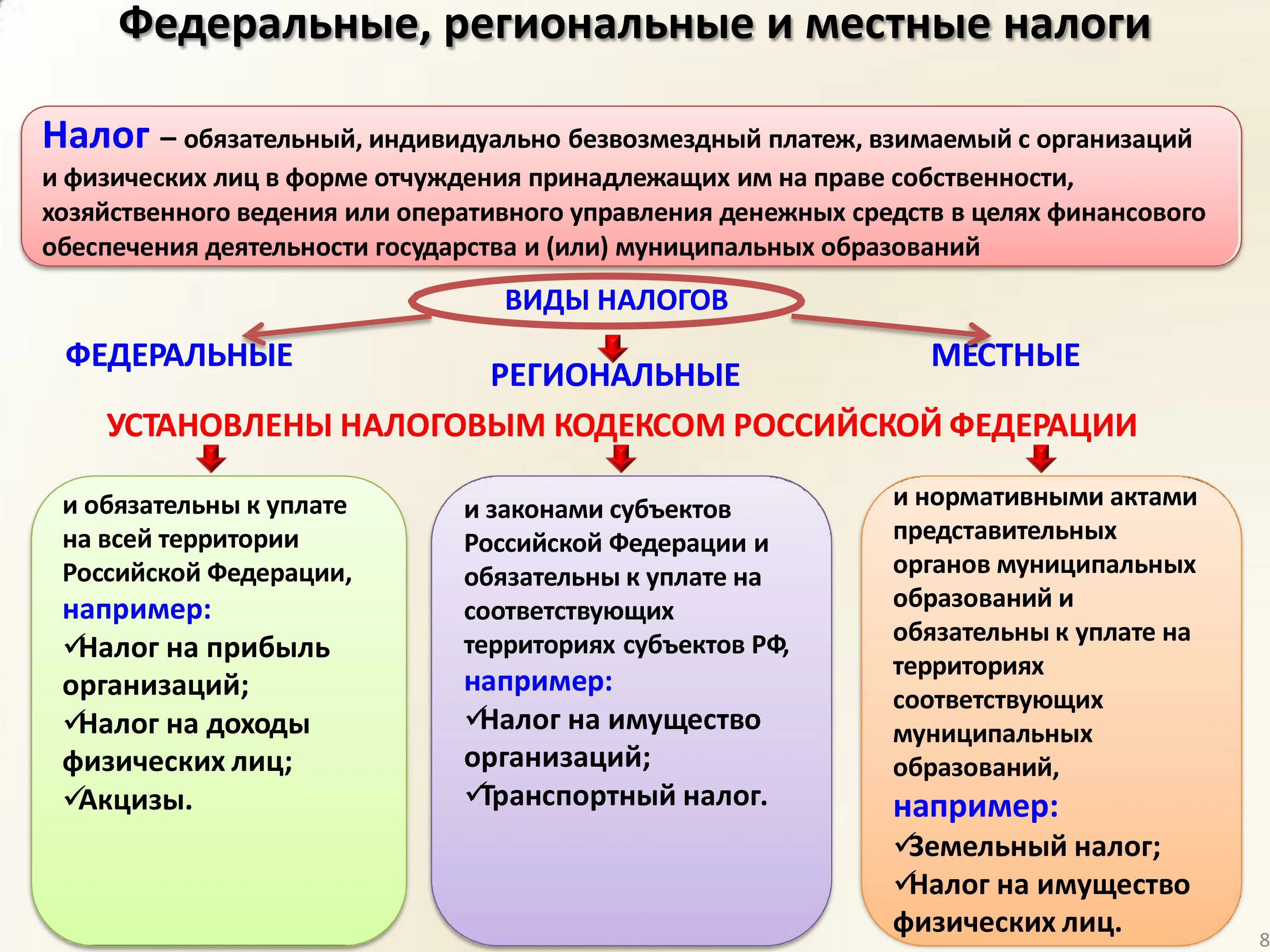 Федеральные, региональные и местные налоги

Налог – обязательный, индивидуально безвозмездный платеж, взимаемый с организаций и физических лиц в форме отчуждения принадлежащих им на праве собственности, хозяйственного ведения или оперативного управления денежных средств в целях финансового обеспечения деятельности государства и (или) муниципальных образований

ВИДЫ НАЛОГОВ

ФЕДЕРАЛЬНЫЕ

РЕГИОНАЛЬНЫЕ

МЕСТНЫЕ

УСТАНОВЛЕНЫ НАЛОГОВЫМ КОДЕКСОМ РОССИЙСКОЙ ФЕДЕРАЦИИ

и обязательны к уплате на всей территории Российской Федерации,
например:
✓Налог на прибыль организаций;
✓Налог на доходы физических лиц;
✓Акцизы.

и законами субъектов Российской Федерации и обязательны к уплате на соответствующих территориях субъектов РФ,
например:
✓Налог на имущество организаций;
✓Транспортный налог.

и нормативными актами представительных органов муниципальных образований и обязательны к уплате на территориях соответствующих муниципальных образований,
например:
✓Земельный налог;
✓Налог на имущество физических лиц.

8